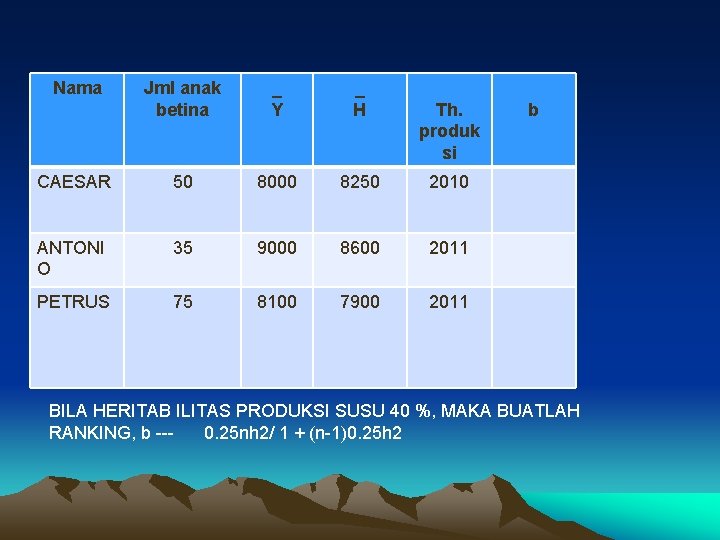 | Nama | Jml anak betina | $\bar{Y}$ | $\bar{H}$ | Th. produksi | b |
|---|---|---|---|---|---|
| CAESAR | 50 | 8000 | 8250 | 2010 | |
| ANTONIO | 35 | 9000 | 8600 | 2011 | |
| PETRUS | 75 | 8100 | 7900 | 2011 | |

BILA HERITAB ILITAS PRODUKSI SUSU 40 %, MAKA BUATLAH RANKING, b --- 0.25nh2/ 1 + (n-1)0.25h2